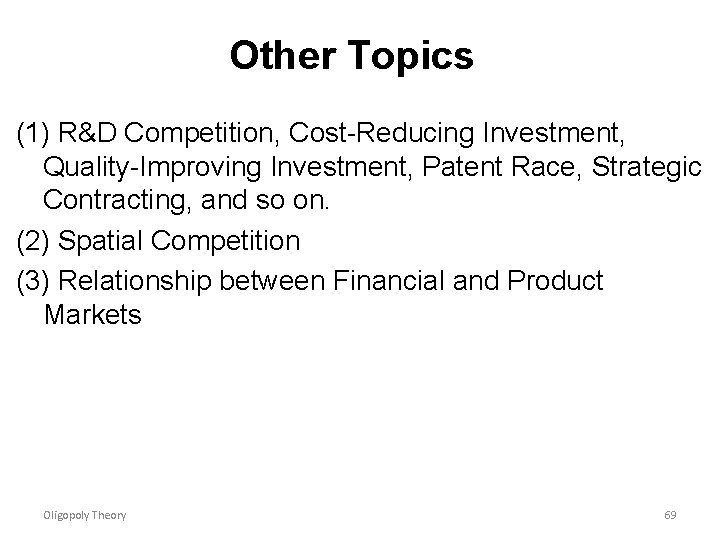 Other Topics

(1) R&D Competition, Cost-Reducing Investment, Quality-Improving Investment, Patent Race, Strategic Contracting, and so on.

(2) Spatial Competition

(3) Relationship between Financial and Product Markets

Oligopoly Theory

69